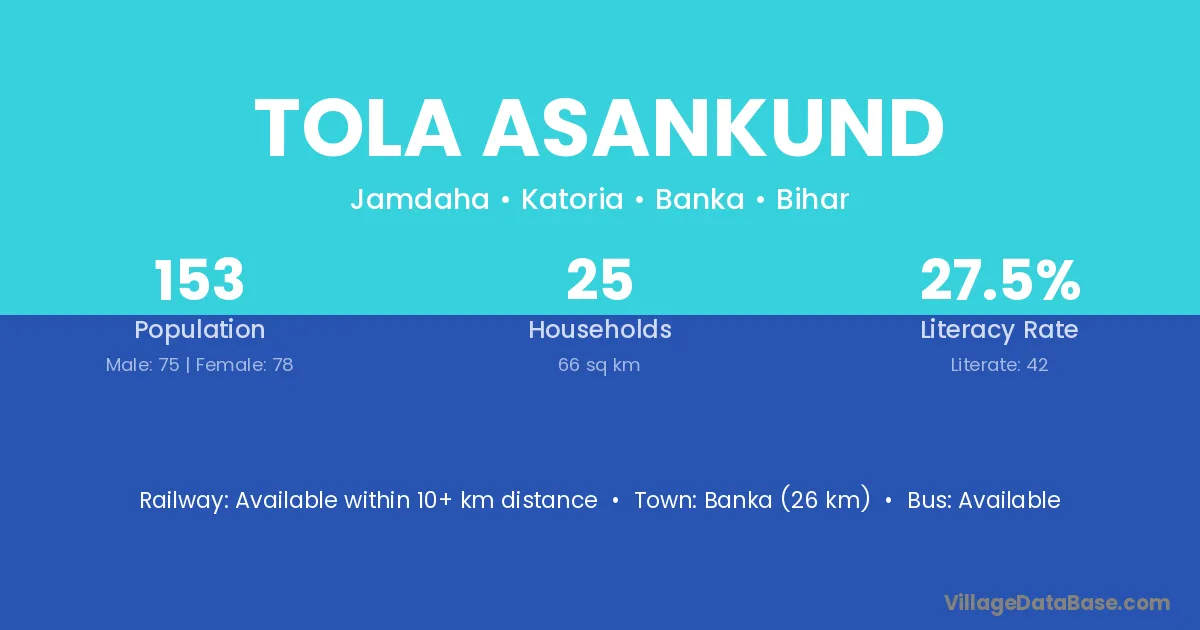 TOLA ASANKUND

Jamdaha • Katoria • Banka • Bihar

153
Population
Male: 75 | Female: 78

25
Households
66 sq km

27.5%
Literacy Rate
Literate: 42

Railway: Available within 10+ km distance • Town: Banka (26 km) • Bus: Available

VillageDataBase.com